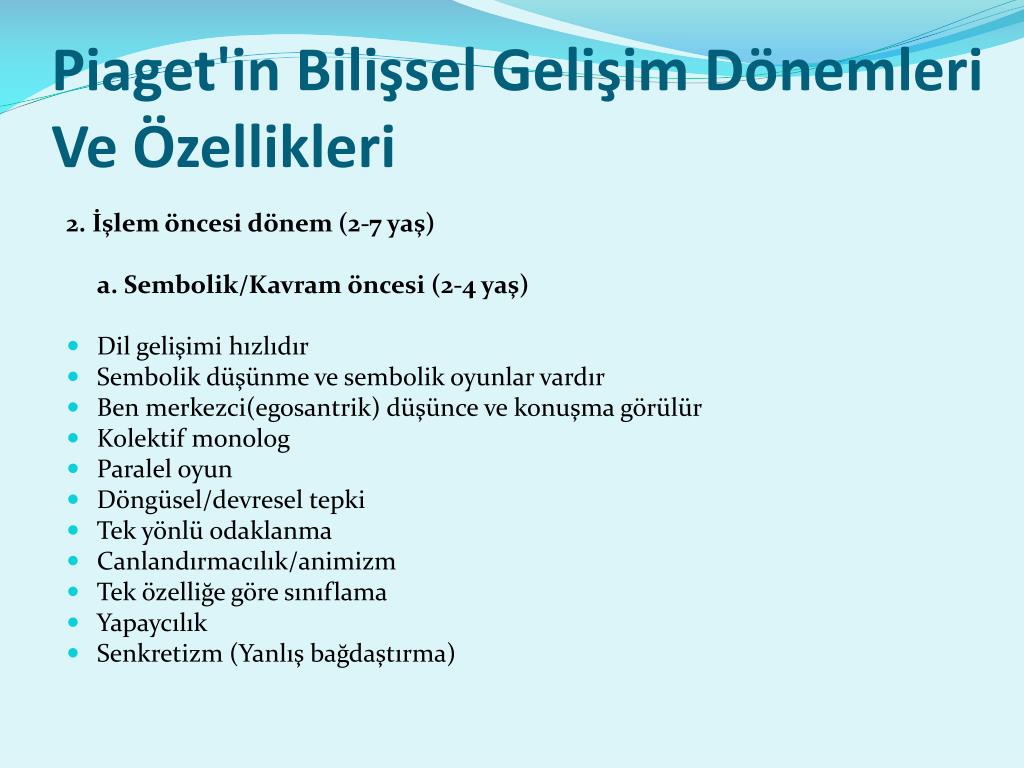 Piaget'in Bilişsel Gelişim Dönemleri Ve Özellikleri

2. İşlem öncesi dönem (2-7 yaş)

a. Sembolik/Kavram öncesi (2-4 yaş)

- Dil gelişimi hızlıdır
- Sembolik düşünme ve sembolik oyunlar vardır
- Ben merkezci(egosantrik) düşünce ve konuşma görülür
- Kolektif monolog
- Paralel oyun
- Döngüsel/devresel tepki
- Tek yönlü odaklanma
- Canlandırmacılık/animizm
- Tek özelliğe göre sınıflama
- Yapaycılık
- Senkretizm (Yanlış bağdaştırma)